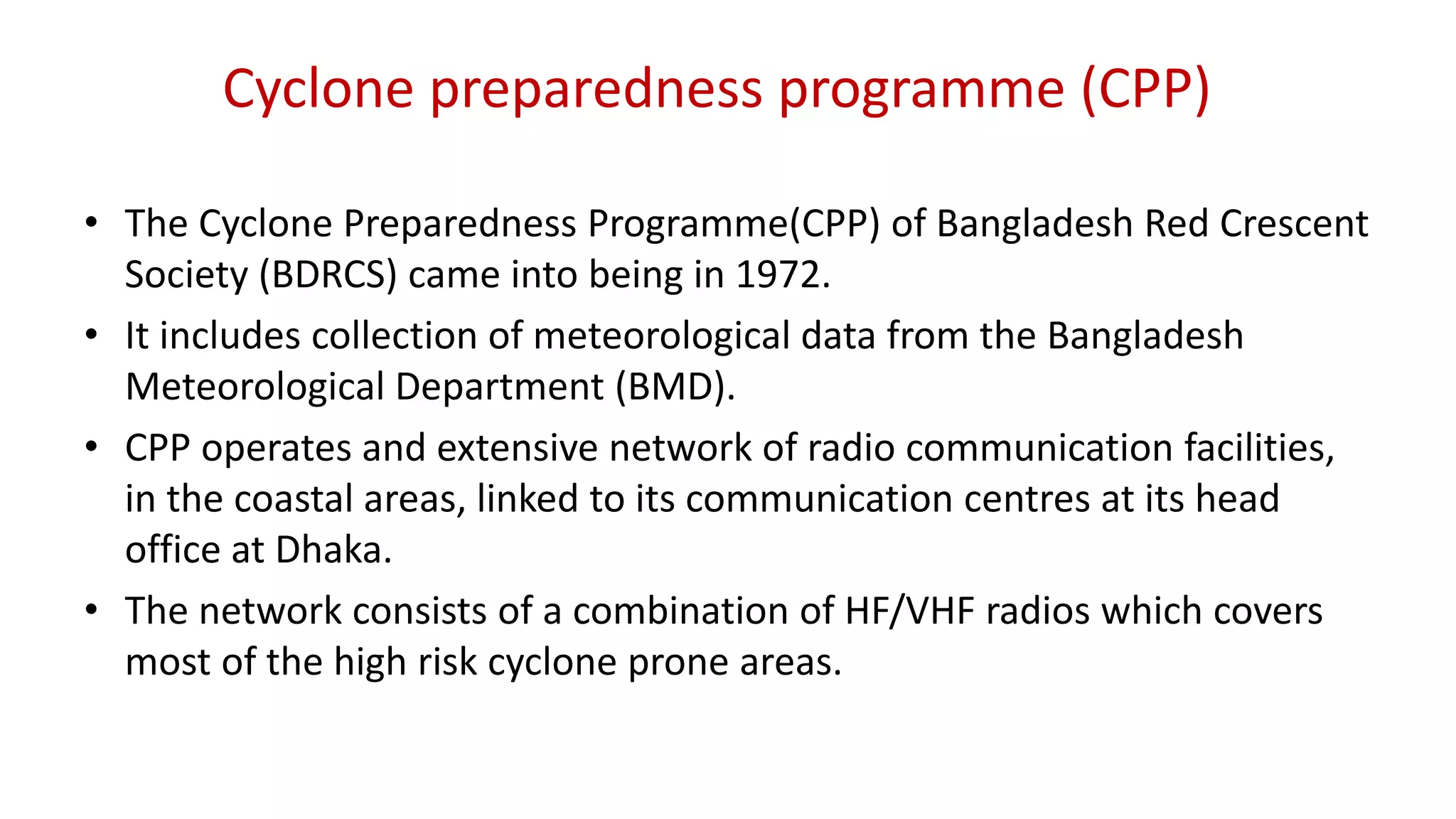 Cyclone preparedness programme (CPP)

• The Cyclone Preparedness Programme(CPP) of Bangladesh Red Crescent Society (BDRCS) came into being in 1972.

• It includes collection of meteorological data from the Bangladesh Meteorological Department (BMD).

• CPP operates and extensive network of radio communication facilities, in the coastal areas, linked to its communication centres at its head office at Dhaka.

• The network consists of a combination of HF/VHF radios which covers most of the high risk cyclone prone areas.